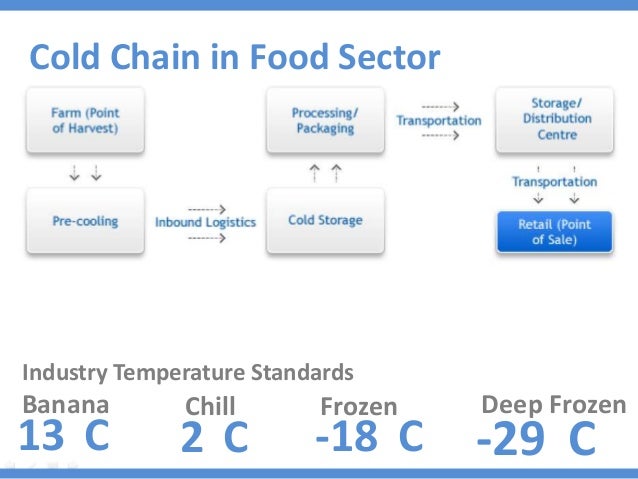 Cold Chain in Food Sector

Farm (Point of Harvest)

Pre-cooling

Inbound Logistics

Cold Storage

Processing/ Packaging

Transportation

Storage/ Distribution Centre

Transportation

Retail (Point of Sale)

Industry Temperature Standards

Banana
13 C

Chill
2 C

Frozen
-18 C

Deep Frozen
-29 C